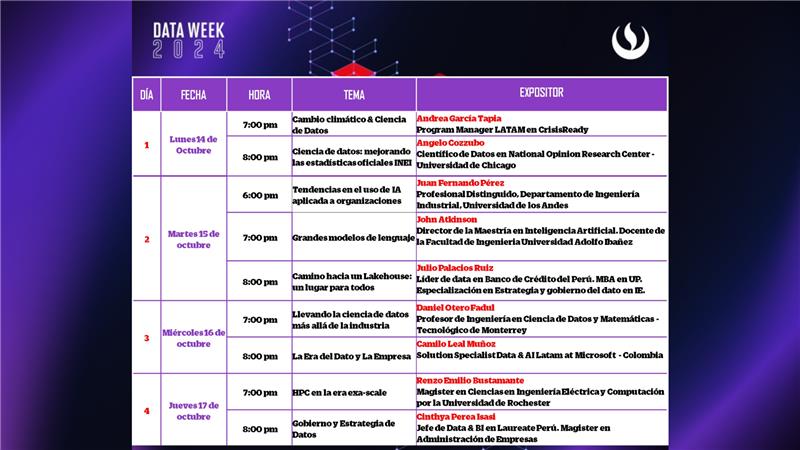 DATA WEEK
2024

| DÍA | FECHA | HORA | TEMA | EXPOSITOR |
|---|---|---|---|---|
| 1 | Lunes 14 de Octubre | 7:00 pm | Cambio climático & Ciencia de Datos | Andrea García Tapia Program Manager LATAM en CrisisReady |
| | | 8:00 pm | Ciencia de datos: mejorando las estadísticas oficiales INEI | Angelo Cozzubo Científico de Datos en National Opinion Research Center - Universidad de Chicago |
| 2 | Martes 15 de octubre | 6:00 pm | Tendencias en el uso de IA aplicada a organizaciones | Juan Fernando Pérez Profesional Distinguido, Departamento de Ingeniería Industrial, Universidad de los Andes |
| | | 7:00 pm | Grandes modelos de lenguaje | John Atkinson Director de la Maestría en Inteligencia Artificial. Docente de la Facultad de Ingeniería Universidad Adolfo Ibañez |
| | | 8:00 pm | Camino hacia un Lakehouse: un lugar para todos | Julio Palacios Ruiz Líder de data en Banco de Crédito del Perú. MBA en UP. Especialización en Estrategia y gobierno del dato en IE. |
| 3 | Miércoles 16 de octubre | 7:00 pm | Llevando la ciencia de datos más allá de la industria | Daniel Otero Fadul Profesor de Ingeniería en Ciencia de Datos y Matemáticas - Tecnológico de Monterrey |
| | | 8:00 pm | La Era del Dato y La Empresa | Camilo Leal Muñoz Solution Specialist Data & AI Latam at Microsoft - Colombia |
| 4 | Jueves 17 de octubre | 7:00 pm | HPC en la era exa-scale | Renzo Emilio Bustamante Magister en Ciencias en Ingeniería Eléctrica y Computación por la Universidad de Rochester |
| | | 8:00 pm | Gobierno y Estrategia de Datos | Cinthya Perea Isasi Jefe de Data & BI en Laureate Perú. Magister en Administración de Empresas |